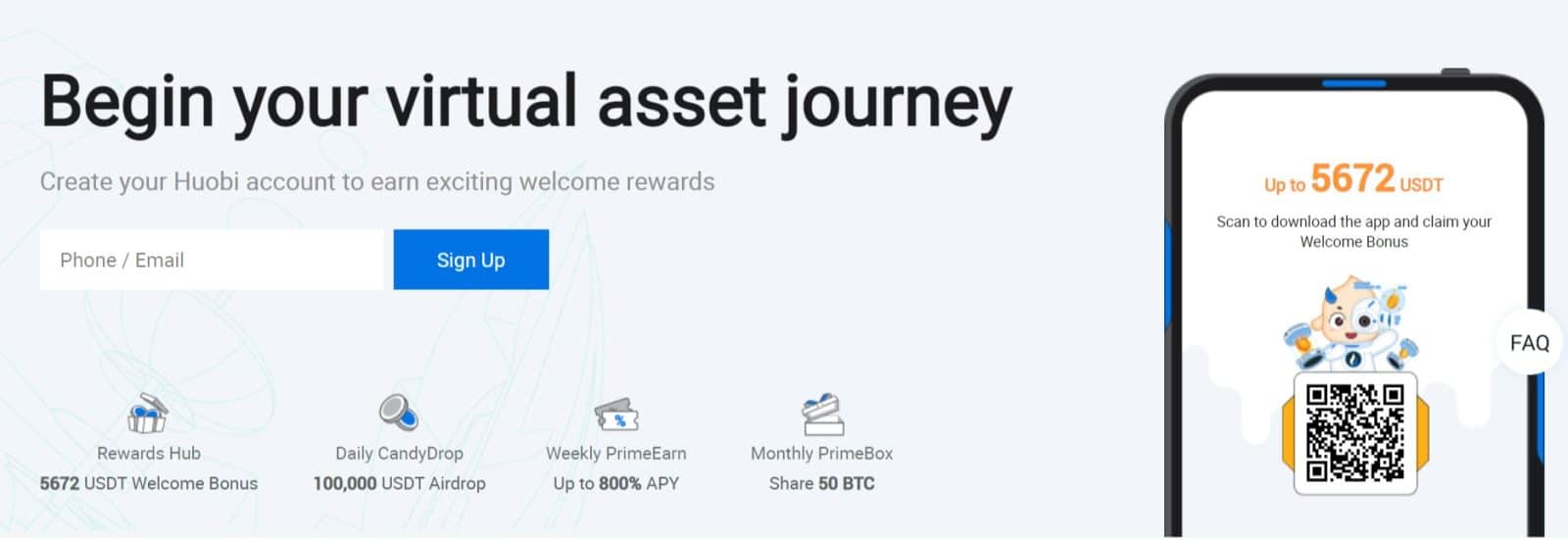 Begin your virtual asset journey

Create your Huobi account to earn exciting welcome rewards

Phone / Email

Sign Up

Rewards Hub
5672 USDT Welcome Bonus

Daily CandyDrop
100,000 USDT Airdrop

Weekly PrimeEarn
Up to 800% APY

Monthly PrimeBox
Share 50 BTC

Up to 5672 USDT

Scan to download the app and claim your Welcome Bonus

FAQ